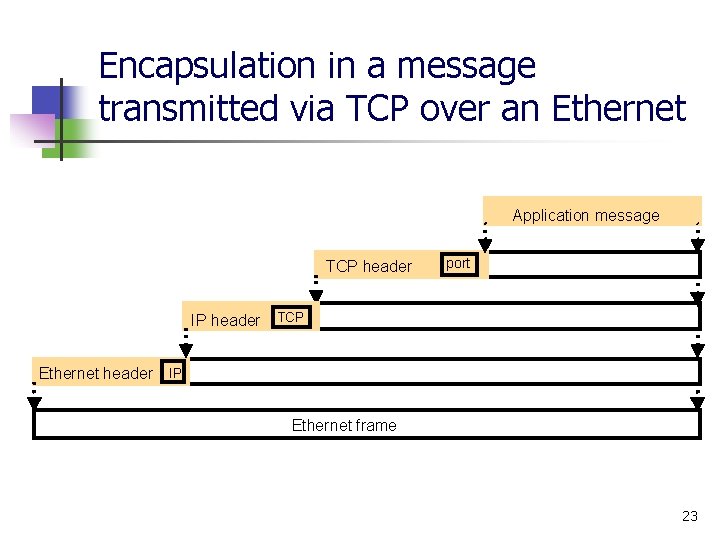 Encapsulation in a message transmitted via TCP over an Ethernet

Application message

TCP header port

IP header TCP

Ethernet header IP

Ethernet frame

23